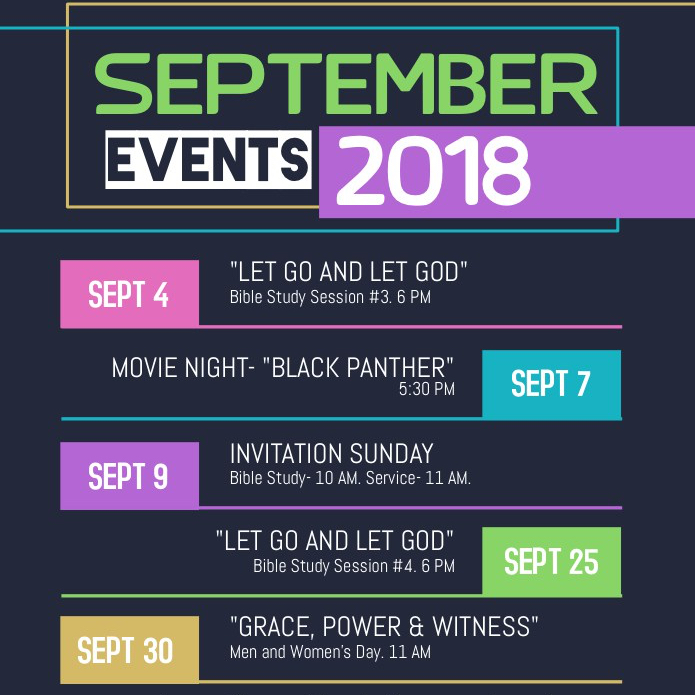 SEPTEMBER
EVENTS 2018

SEPT 4
"LET GO AND LET GOD"
Bible Study Session #3. 6 PM

MOVIE NIGHT- "BLACK PANTHER"
5:30 PM
SEPT 7

SEPT 9
INVITATION SUNDAY
Bible Study- 10 AM. Service- 11 AM.

"LET GO AND LET GOD"
Bible Study Session #4. 6 PM
SEPT 25

SEPT 30
"GRACE, POWER & WITNESS"
Men and Women's Day. 11 AM